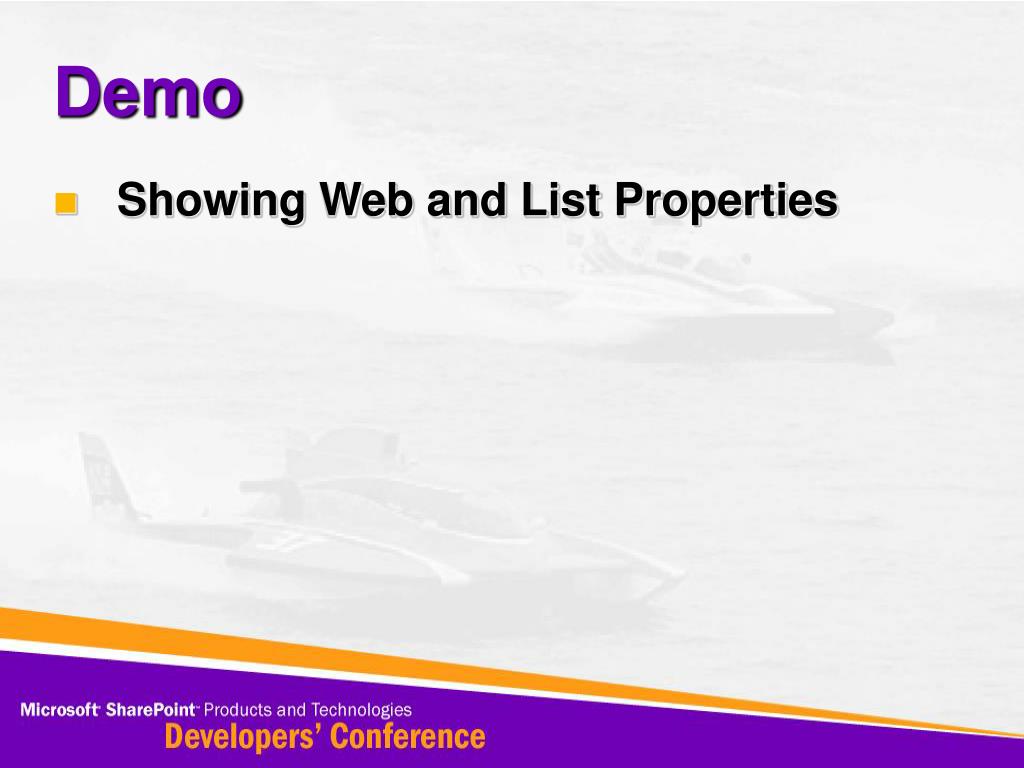 Demo

Showing Web and List Properties

Microsoft® SharePoint™ Products and Technologies
Developers' Conference